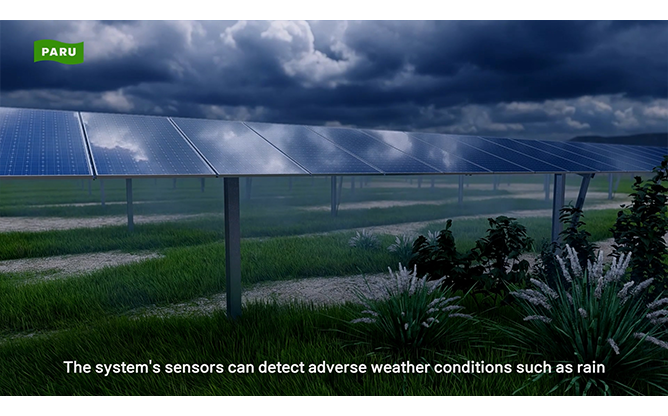 PARU

The system's sensors can detect adverse weather conditions such as rain